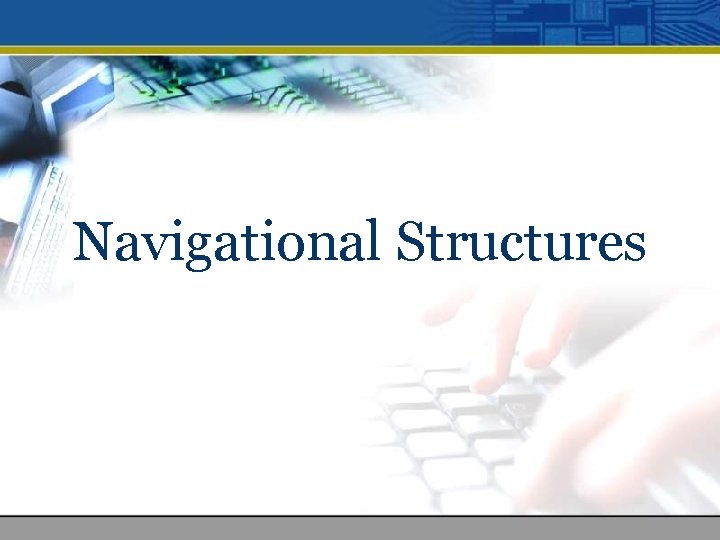 Navigational Structures